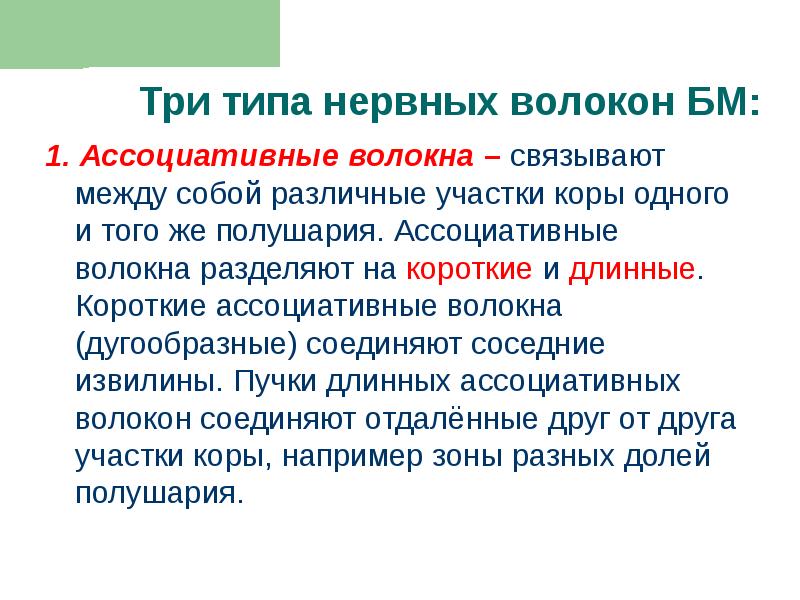 Три типа нервных волокон БМ:

1. Ассоциативные волокна – связывают между собой различные участки коры одного и того же полушария. Ассоциативные волокна разделяют на короткие и длинные. Короткие ассоциативные волокна (дугообразные) соединяют соседние извилины. Пучки длинных ассоциативных волокон соединяют отдалённые друг от друга участки коры, например зоны разных долей полушария.